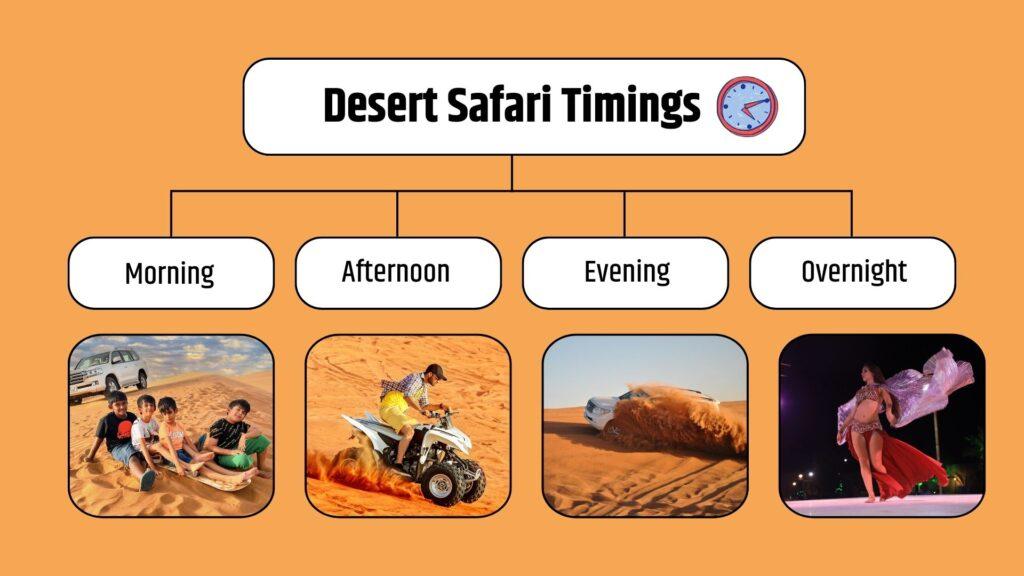 Desert Safari Timings

Morning

Afternoon

Evening

Overnight